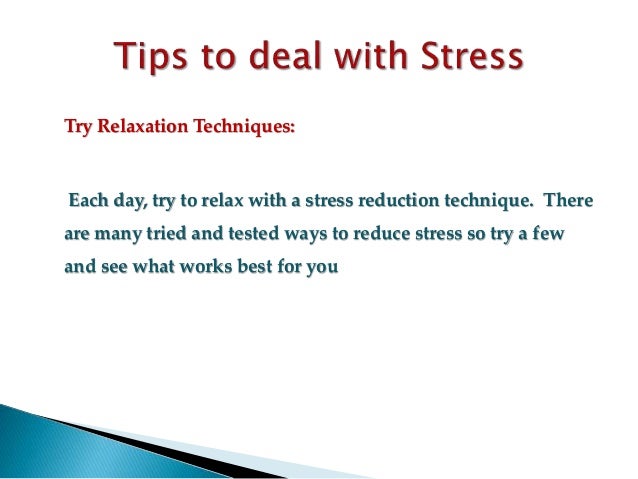 Tips to deal with Stress

Try Relaxation Techniques:

Each day, try to relax with a stress reduction technique. There are many tried and tested ways to reduce stress so try a few and see what works best for you